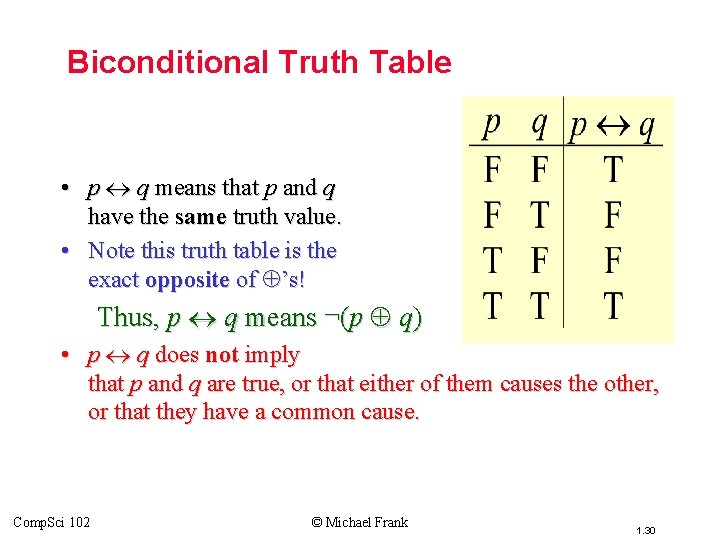 Biconditional Truth Table

| $p$ | $q$ | $p \leftrightarrow q$ |
|---|---|---|
| F | F | T |
| F | T | F |
| T | F | F |
| T | T | T |

• $p \leftrightarrow q$ means that $p$ and $q$ have the **same** truth value.

• Note this truth table is the exact **opposite** of $\oplus$'s!

Thus, $p \leftrightarrow q$ means $\neg(p \oplus q)$

• $p \leftrightarrow q$ does **not** imply that $p$ and $q$ are true, or that either of them causes the other, or that they have a common cause.

CompSci 102

© Michael Frank

1.30